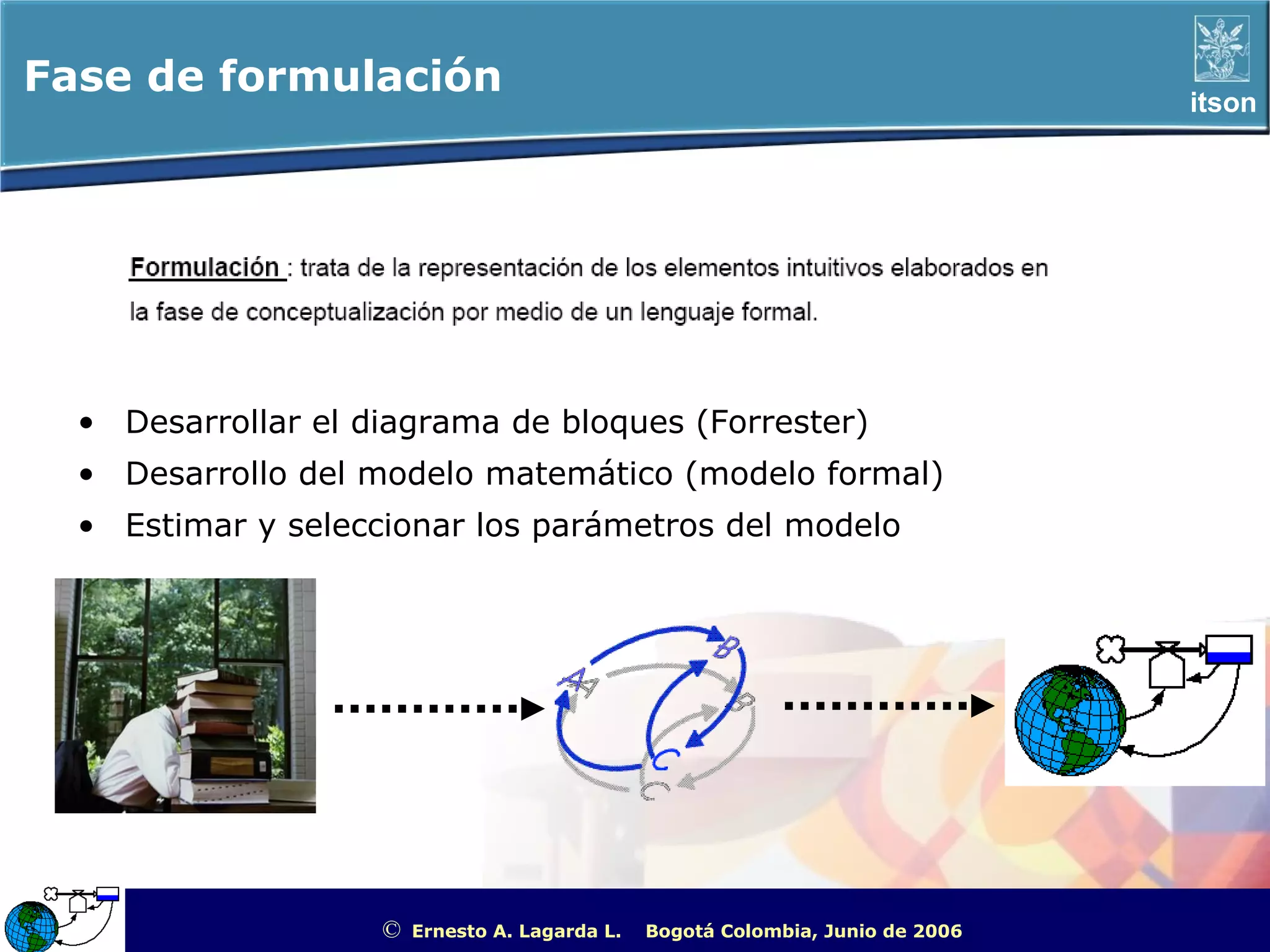 Fase de formulación

itson

Formulación : trata de la representación de los elementos intuitivos elaborados en la fase de conceptualización por medio de un lenguaje formal.

• Desarrollar el diagrama de bloques (Forrester)
• Desarrollo del modelo matemático (modelo formal)
• Estimar y seleccionar los parámetros del modelo

A B C A B C

© Ernesto A. Lagarda L. Bogotá Colombia, Junio de 2006